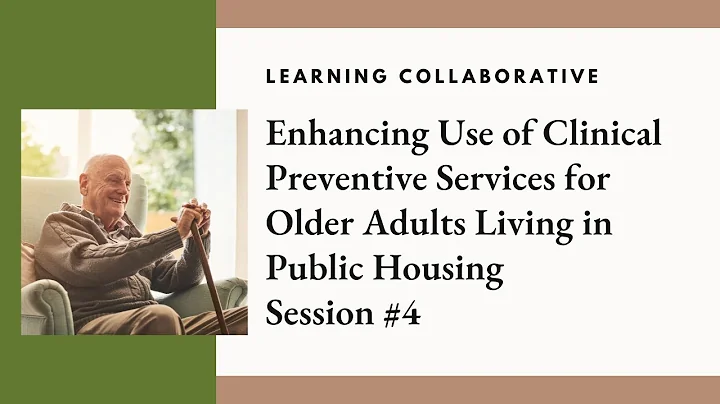 LEARNING COLLABORATIVE

Enhancing Use of Clinical Preventive Services for Older Adults Living in Public Housing
Session #4